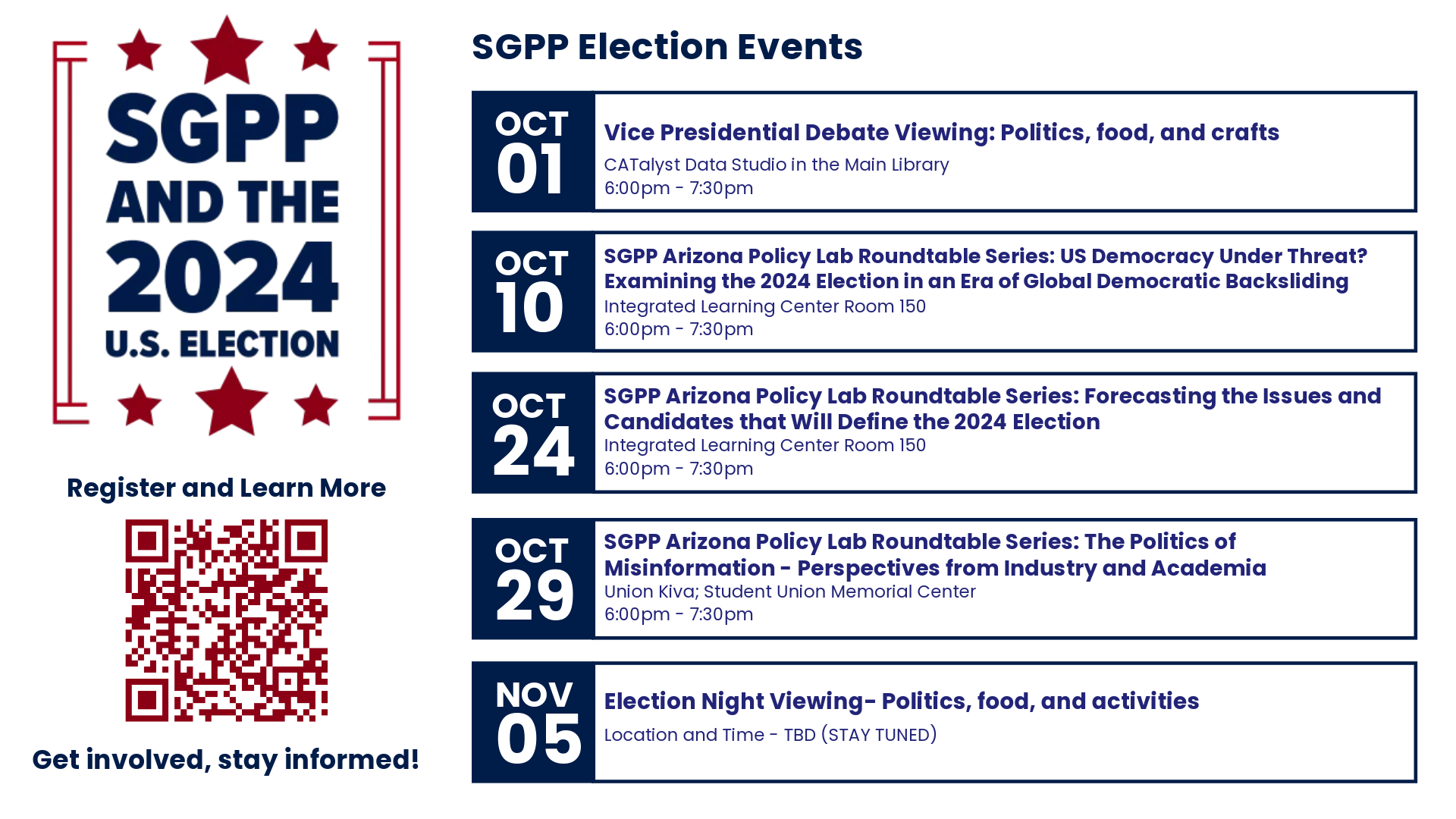 SGPP AND THE 2024 U.S. ELECTION

Register and Learn More

Get involved, stay informed!

SGPP Election Events

OCT 01
Vice Presidential Debate Viewing: Politics, food, and crafts
CATalyst Data Studio in the Main Library
6:00pm - 7:30pm

OCT 10
SGPP Arizona Policy Lab Roundtable Series: US Democracy Under Threat? Examining the 2024 Election in an Era of Global Democratic Backsliding
Integrated Learning Center Room 150
6:00pm - 7:30pm

OCT 24
SGPP Arizona Policy Lab Roundtable Series: Forecasting the Issues and Candidates that Will Define the 2024 Election
Integrated Learning Center Room 150
6:00pm - 7:30pm

OCT 29
SGPP Arizona Policy Lab Roundtable Series: The Politics of Misinformation - Perspectives from Industry and Academia
Union Kiva; Student Union Memorial Center
6:00pm - 7:30pm

NOV 05
Election Night Viewing- Politics, food, and activities
Location and Time - TBD (STAY TUNED)